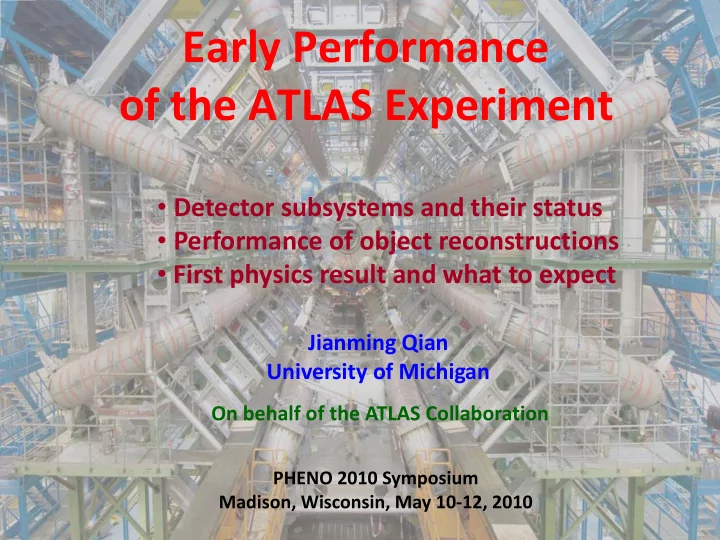 Early Performance of the ATLAS Experiment

• Detector subsystems and their status
• Performance of object reconstructions
• First physics result and what to expect

Jianming Qian
University of Michigan

On behalf of the ATLAS Collaboration

PHENO 2010 Symposium
Madison, Wisconsin, May 10-12, 2010